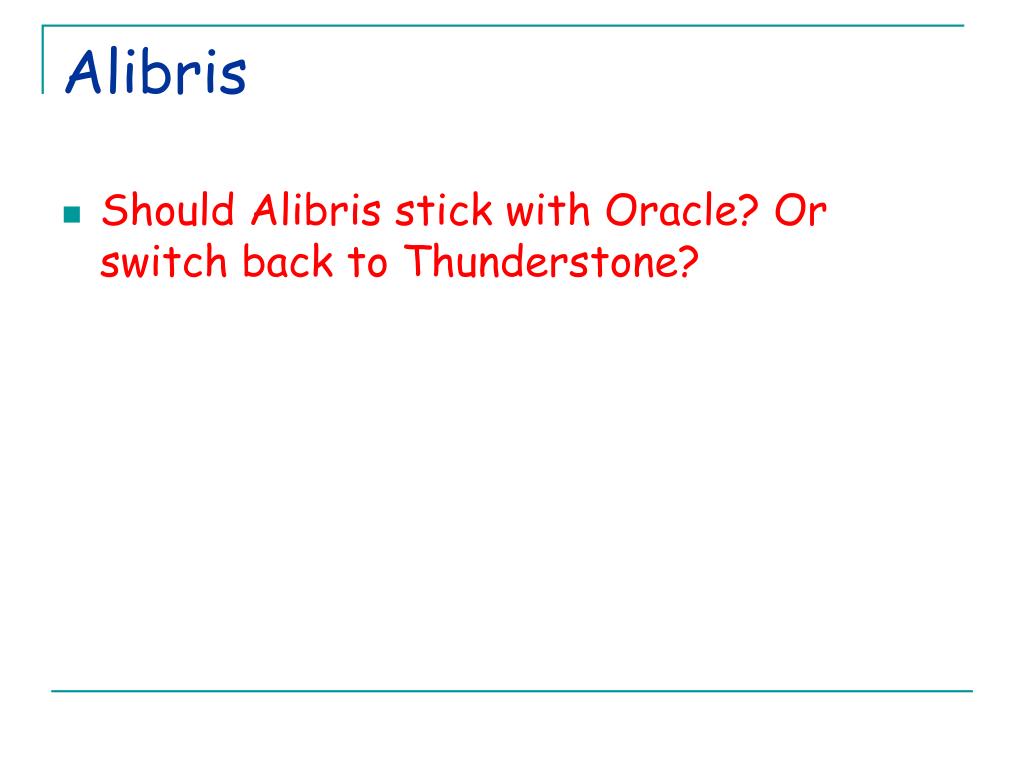 Alibris

Should Alibris stick with Oracle? Or switch back to Thunderstone?